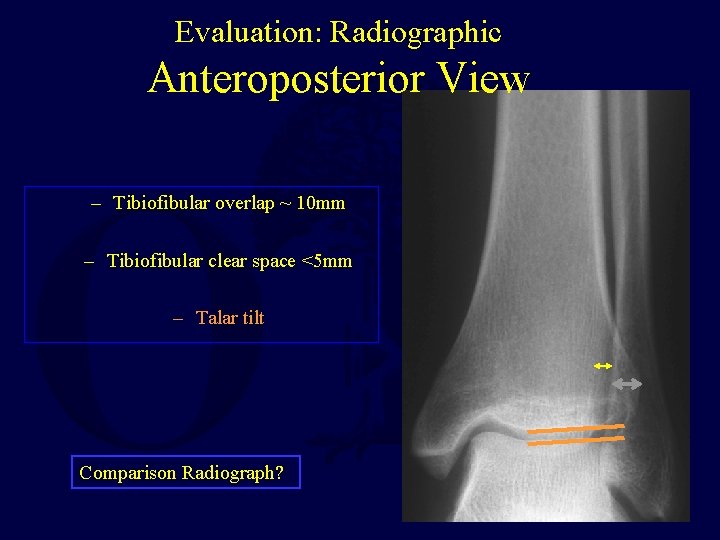 Evaluation: Radiographic
Anteroposterior View

– Tibiofibular overlap ~ 10mm

– Tibiofibular clear space <5mm

– Talar tilt

Comparison Radiograph?